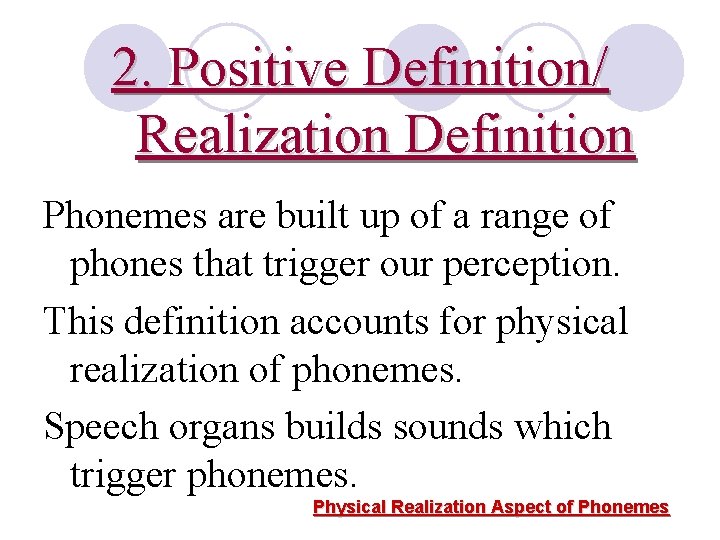 2. Positive Definition/
Realization Definition

Phonemes are built up of a range of phones that trigger our perception.

This definition accounts for physical realization of phonemes.

Speech organs builds sounds which trigger phonemes.

Physical Realization Aspect of Phonemes